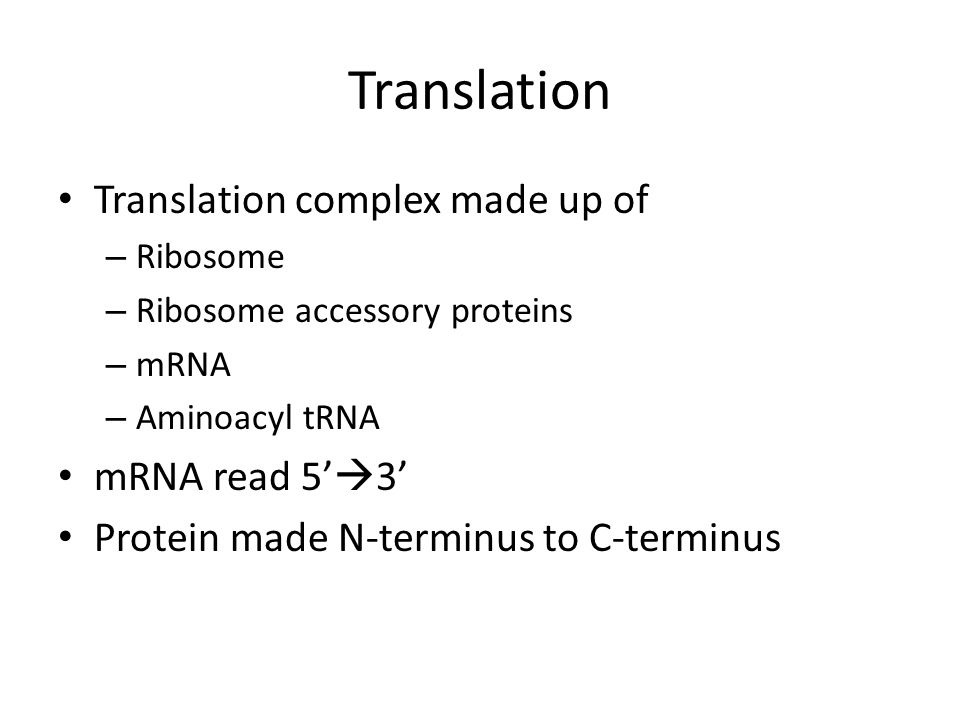 Translation

• Translation complex made up of
  – Ribosome
  – Ribosome accessory proteins
  – mRNA
  – Aminoacyl tRNA
• mRNA read 5’→3’
• Protein made N-terminus to C-terminus